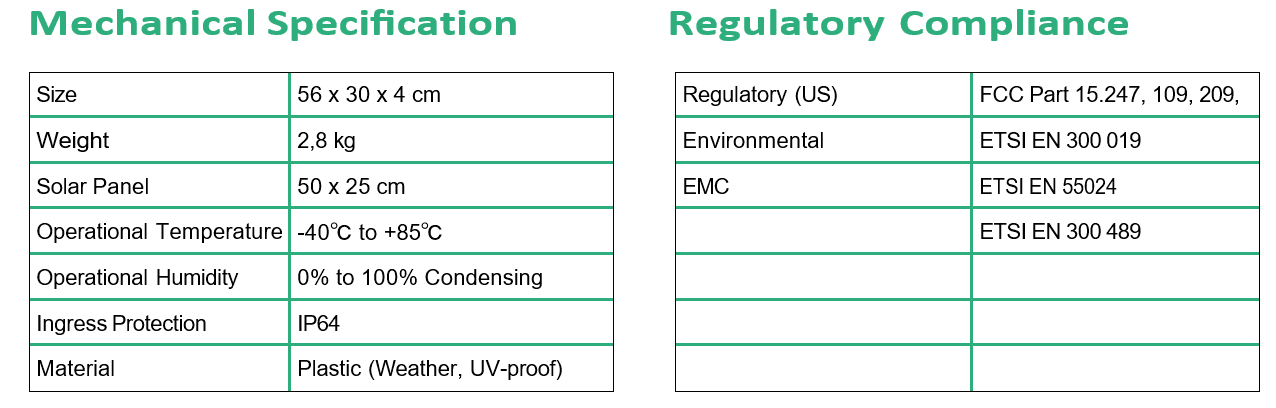 Mechanical Specification

| Size | 56 x 30 x 4 cm |
|---|---|
| Weight | 2,8 kg |
| Solar Panel | 50 x 25 cm |
| Operational Temperature | -40℃ to +85℃ |
| Operational Humidity | 0% to 100% Condensing |
| Ingress Protection | IP64 |
| Material | Plastic (Weather, UV-proof) |

Regulatory Compliance

| Regulatory (US) | FCC Part 15.247, 109, 209, |
|---|---|
| Environmental | ETSI EN 300 019 |
| EMC | ETSI EN 55024 |
| | ETSI EN 300 489 |
| | |
| | |
| | |